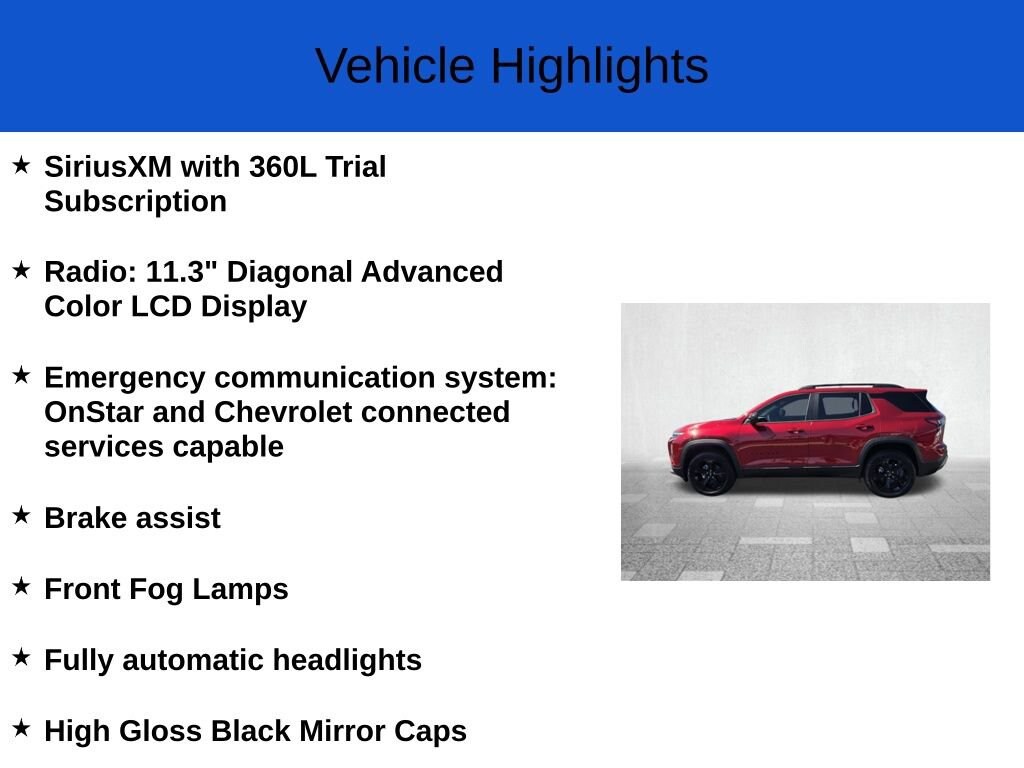 Vehicle Highlights

★ SiriusXM with 360L Trial Subscription

★ Radio: 11.3" Diagonal Advanced Color LCD Display

★ Emergency communication system: OnStar and Chevrolet connected services capable

★ Brake assist

★ Front Fog Lamps

★ Fully automatic headlights

★ High Gloss Black Mirror Caps